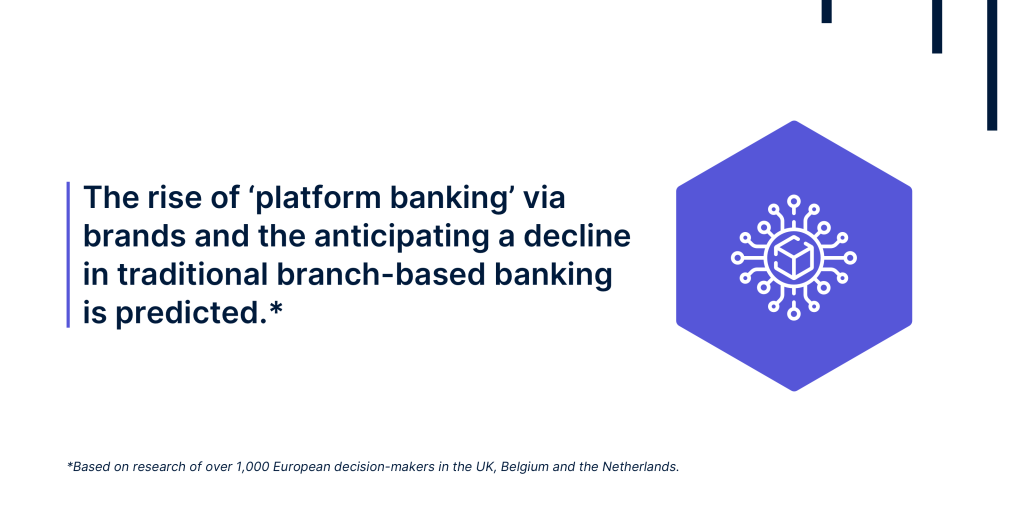 The rise of ‘platform banking’ via brands and the anticipating a decline in traditional branch-based banking is predicted.*

*Based on research of over 1,000 European decision-makers in the UK, Belgium and the Netherlands.